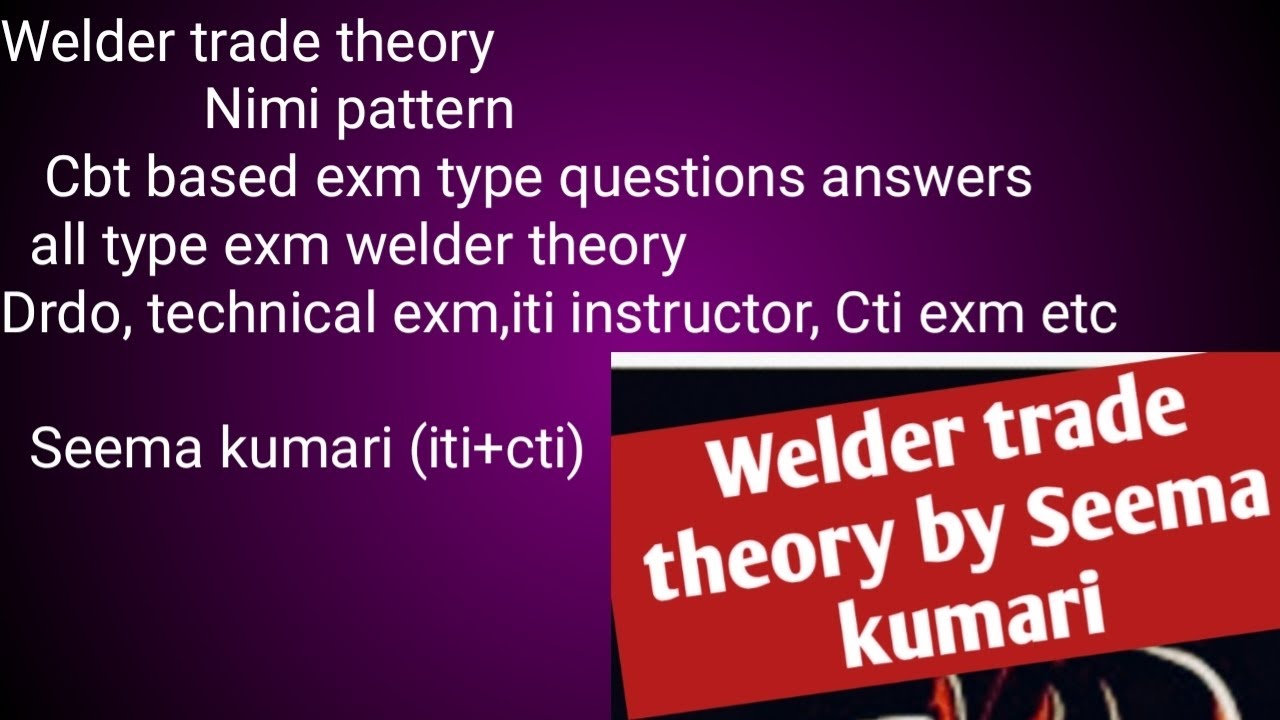 Welder trade theory
Nimi pattern
Cbt based exm type questions answers
all type exm welder theory
Drdo, technical exm,iti instructor, Cti exm etc

Seema kumari (iti+cti)

Welder trade theory by Seema kumari